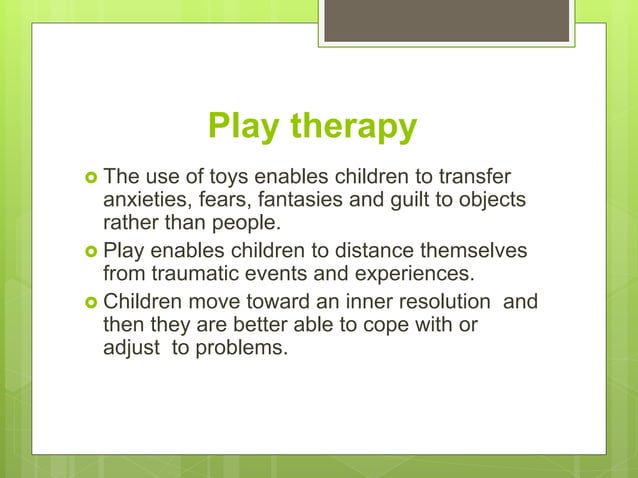 Play therapy

- The use of toys enables children to transfer anxieties, fears, fantasies and guilt to objects rather than people.
- Play enables children to distance themselves from traumatic events and experiences.
- Children move toward an inner resolution and then they are better able to cope with or adjust to problems.